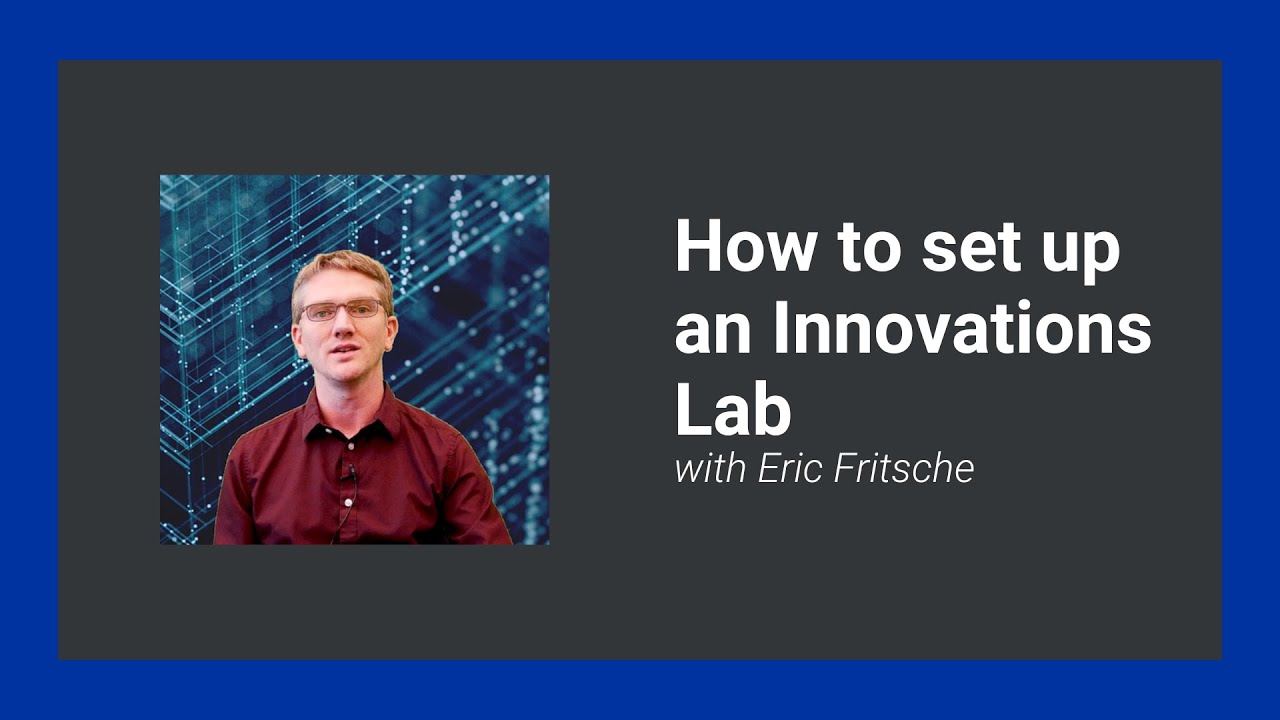 How to set up an Innovations Lab
with Eric Fritsche